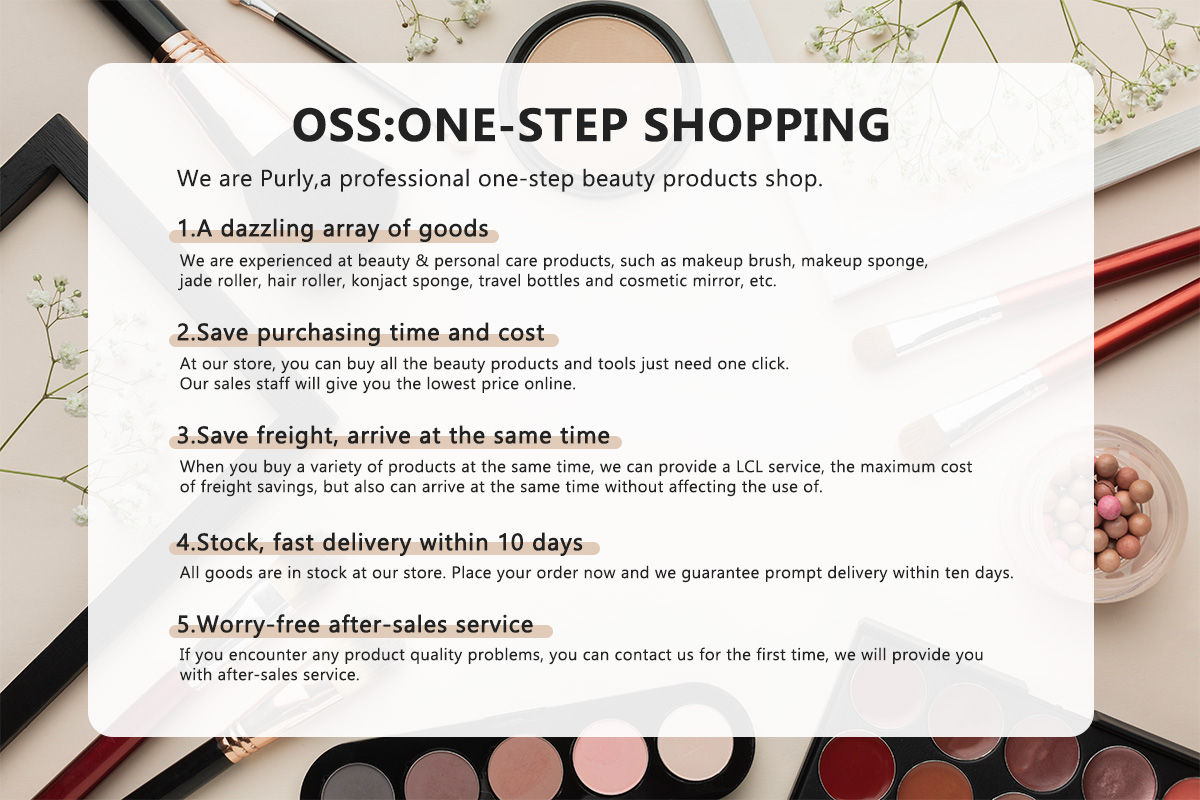 OSS:ONE-STEP SHOPPING

We are Purly,a professional one-step beauty products shop.

1.A dazzling array of goods

We are experienced at beauty & personal care products, such as makeup brush, makeup sponge, jade roller, hair roller, konjact sponge, travel bottles and cosmetic mirror, etc.

2.Save purchasing time and cost

At our store, you can buy all the beauty products and tools just need one click.
Our sales staff will give you the lowest price online.

3.Save freight, arrive at the same time

When you buy a variety of products at the same time, we can provide a LCL service, the maximum cost of freight savings, but also can arrive at the same time without affecting the use of.

4.Stock, fast delivery within 10 days

All goods are in stock at our store. Place your order now and we guarantee prompt delivery within ten days.

5.Worry-free after-sales service

If you encounter any product quality problems, you can contact us for the first time, we will provide you with after-sales service.